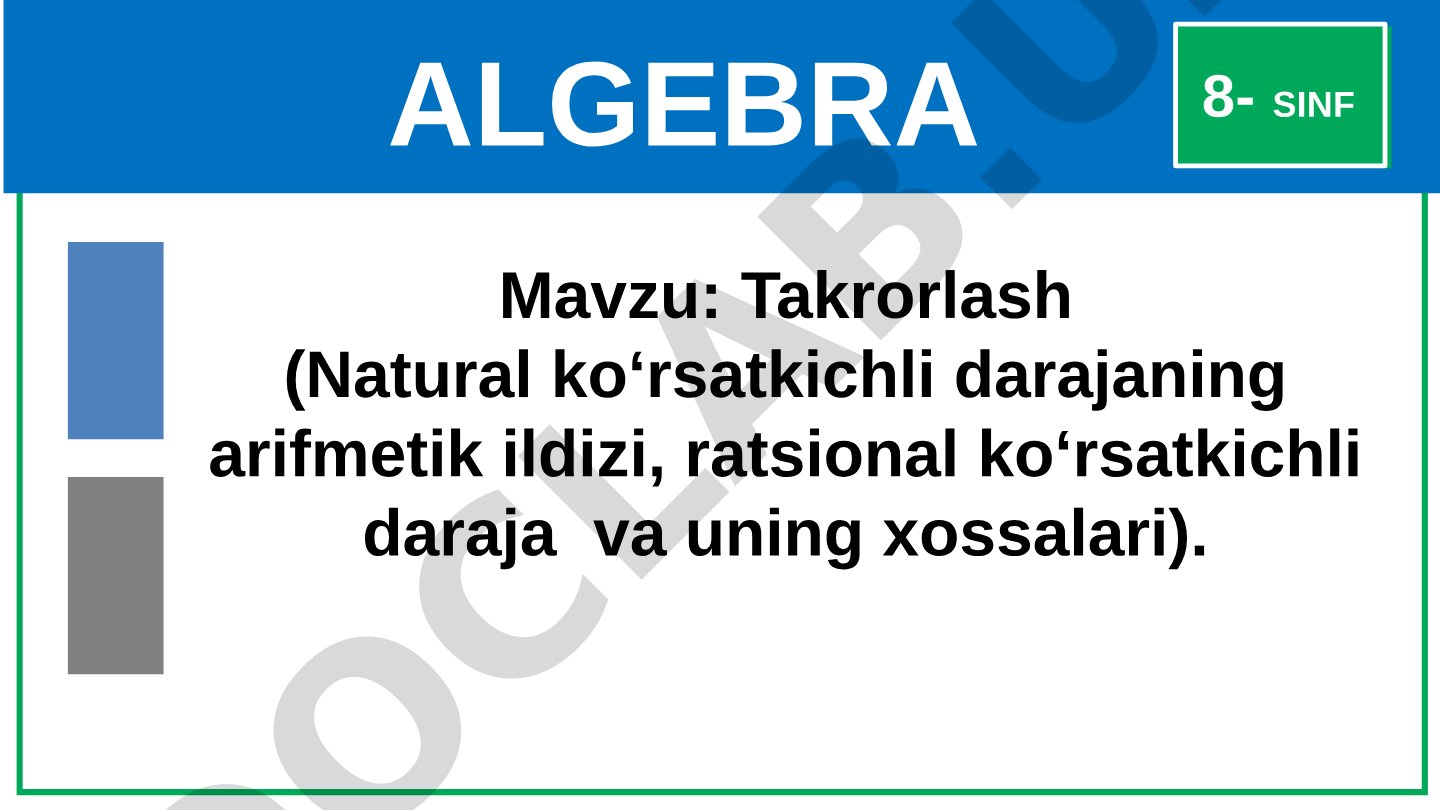 ALGEBRA

8- SINF

Mavzu: Takrorlash
(Natural ko‘rsatkichli darajaning arifmetik ildizi, ratsional ko‘rsatkichli daraja va uning xossalari).

DOCLAB.UZ